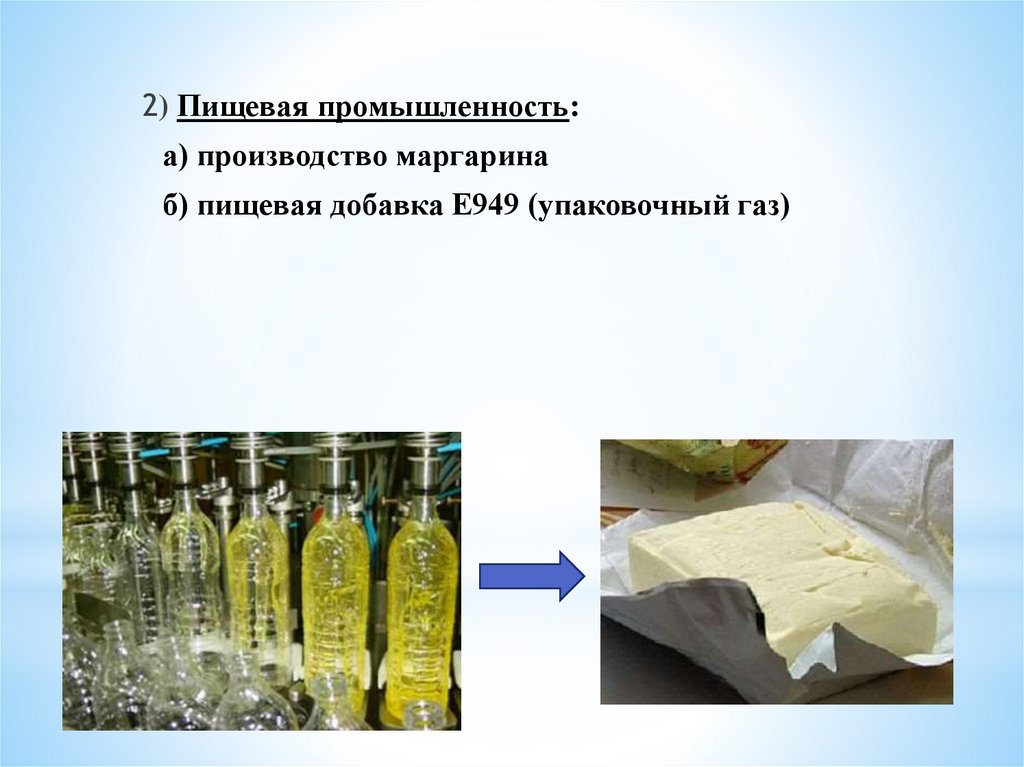 2) Пищевая промышленность:

а) производство маргарина

б) пищевая добавка Е949 (упаковочный газ)